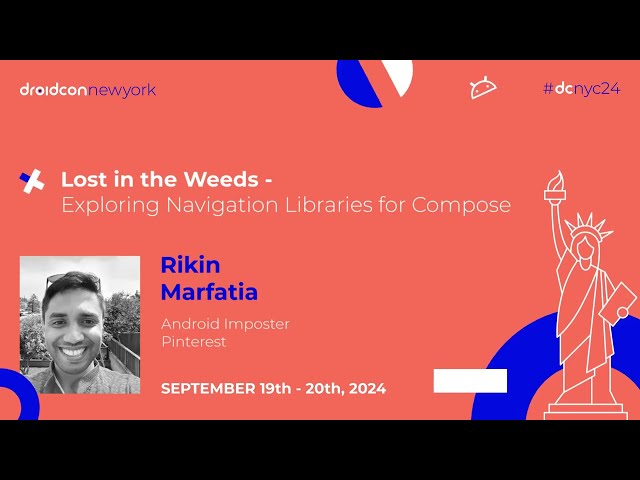 droidconnewyork

#dcnyc24

Lost in the Weeds -
Exploring Navigation Libraries for Compose

Rikin
Marfatia

Android Imposter
Pinterest

SEPTEMBER 19th - 20th, 2024